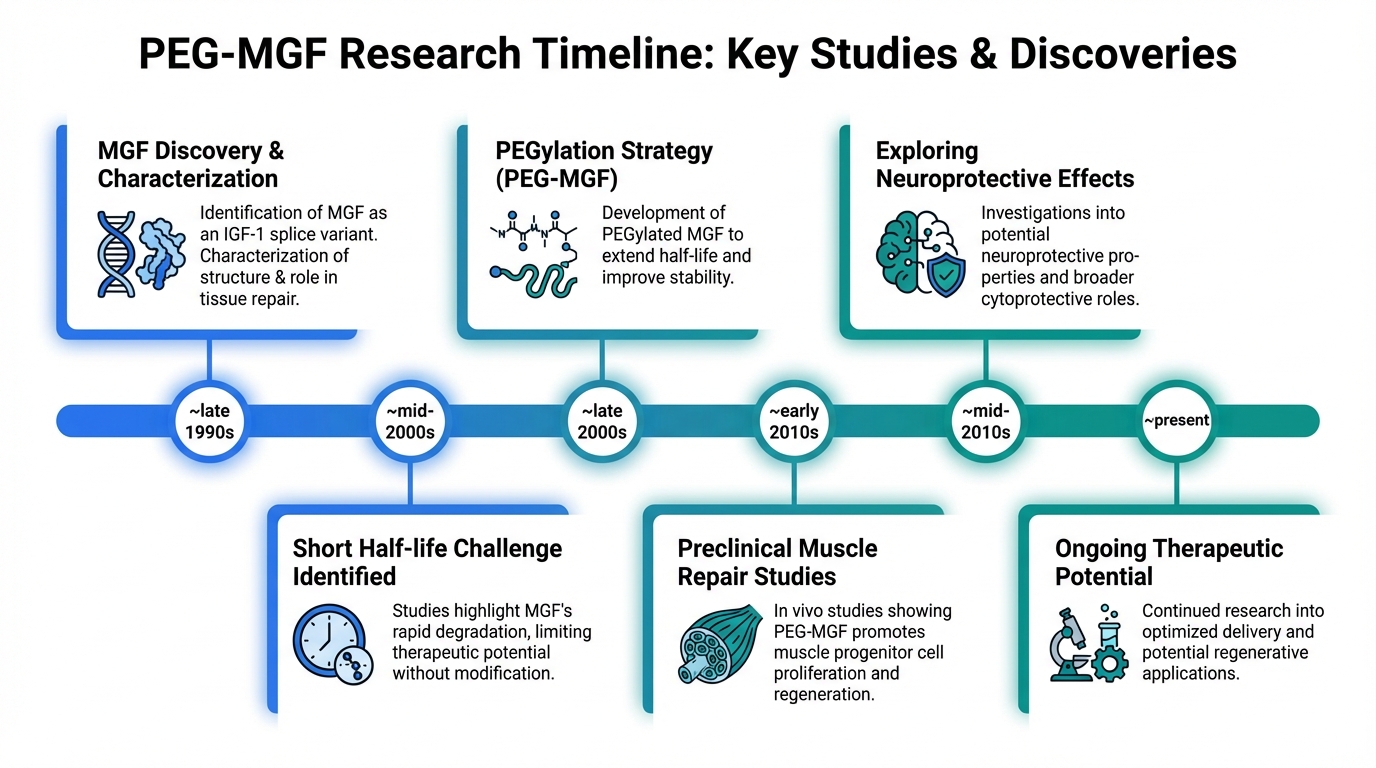 PEG-MGF Research Timeline: Key Studies & Discoveries

MGF Discovery & Characterization

Identification of MGF as an IGF-1 splice variant. Characterization of structure & role in tissue repair.

PEGylation Strategy (PEG-MGF)

Development of PEGylated MGF to extend half-life and improve stability.

Exploring Neuroprotective Effects

Investigations into potential neuroprotective properties and broader cytoprotective roles.

~late 1990s

~mid-2000s

~late 2000s

~early 2010s

~mid-2010s

~present

Short Half-life Challenge Identified

Studies highlight MGF's rapid degradation, limiting therapeutic potential without modification.

Preclinical Muscle Repair Studies

In vivo studies showing PEG-MGF promotes muscle progenitor cell proliferation and regeneration.

Ongoing Therapeutic Potential

Continued research into optimized delivery and potential regenerative applications.